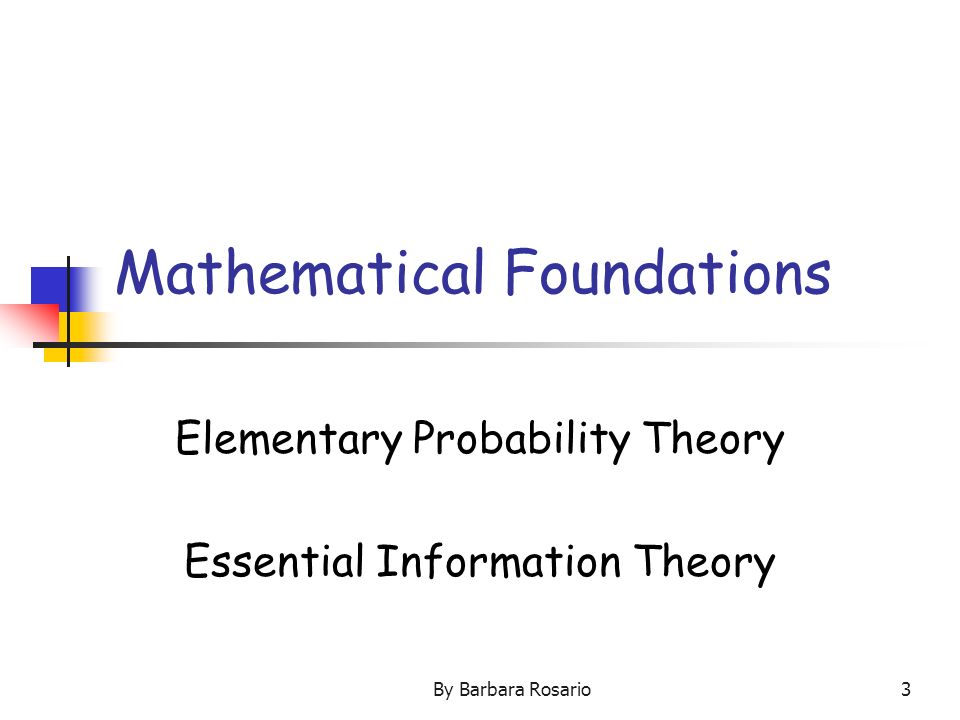 Mathematical Foundations

Elementary Probability Theory

Essential Information Theory

By Barbara Rosario

3